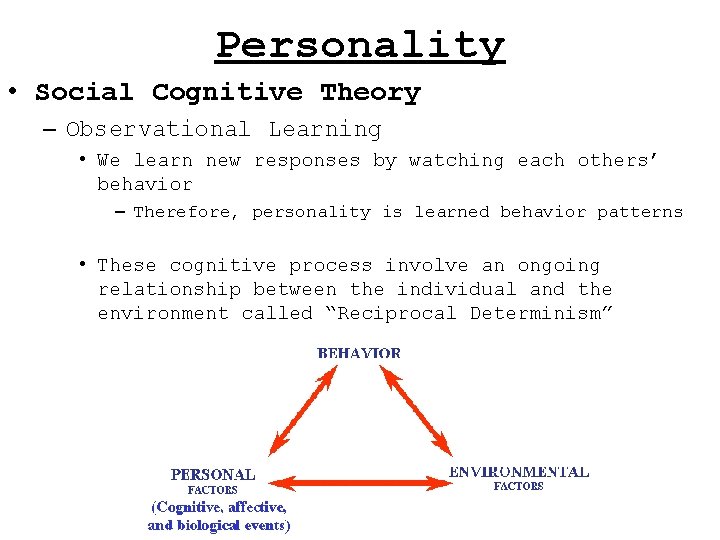 Personality

• Social Cognitive Theory

– Observational Learning

• We learn new responses by watching each others' behavior

– Therefore, personality is learned behavior patterns

• These cognitive process involve an ongoing relationship between the individual and the environment called "Reciprocal Determinism"

BEHAVIOR

PERSONAL FACTORS (Cognitive, affective, and biological events)

ENVIRONMENTAL FACTORS